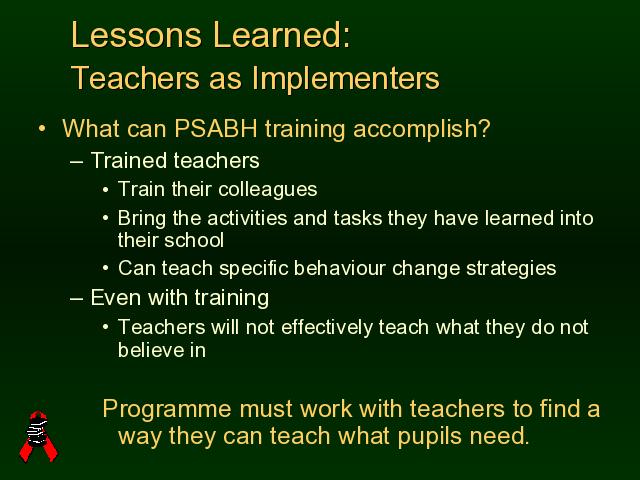 Lessons Learned:
Teachers as Implementers

• What can PSABH training accomplish?
– Trained teachers
• Train their colleagues
• Bring the activities and tasks they have learned into their school
• Can teach specific behaviour change strategies
– Even with training
• Teachers will not effectively teach what they do not believe in

Programme must work with teachers to find a way they can teach what pupils need.